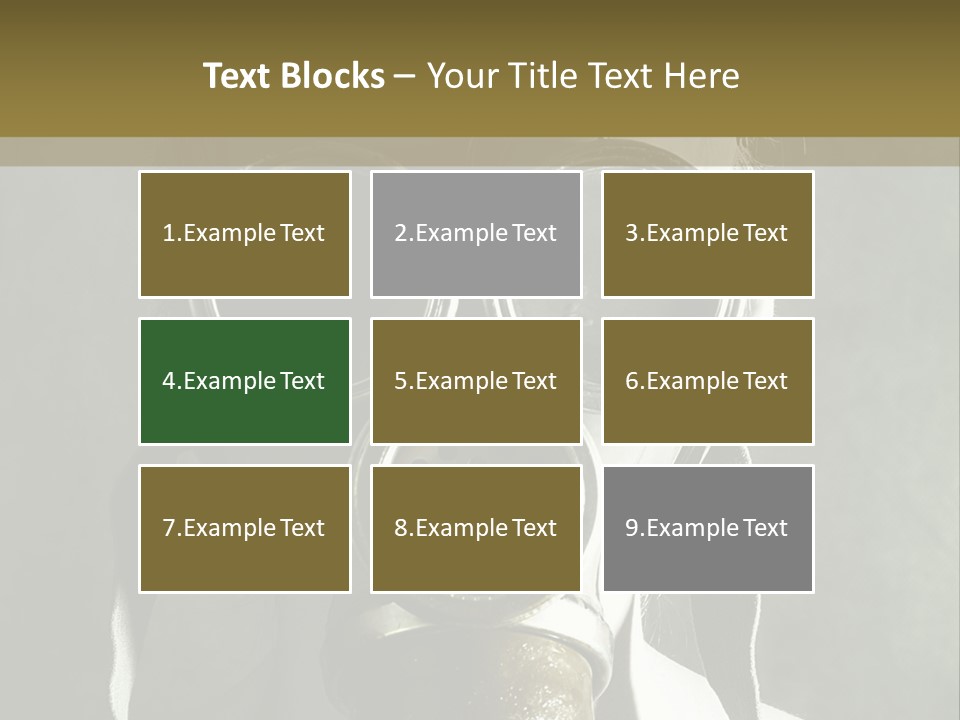 Text Blocks – Your Title Text Here

1.Example Text

2.Example Text

3.Example Text

4.Example Text

5.Example Text

6.Example Text

7.Example Text

8.Example Text

9.Example Text